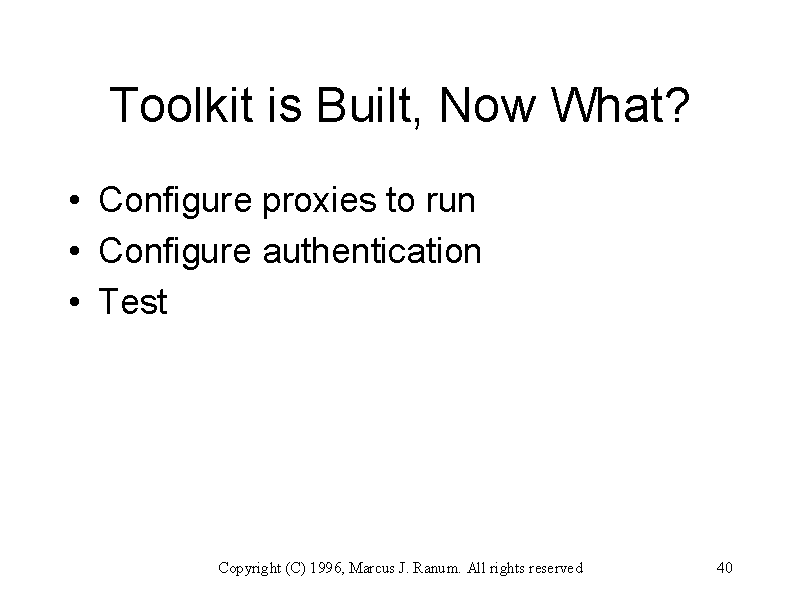 Toolkit is Built, Now What?

• Configure proxies to run
• Configure authentication
• Test

Copyright (C) 1996, Marcus J. Ranum. All rights reserved

40